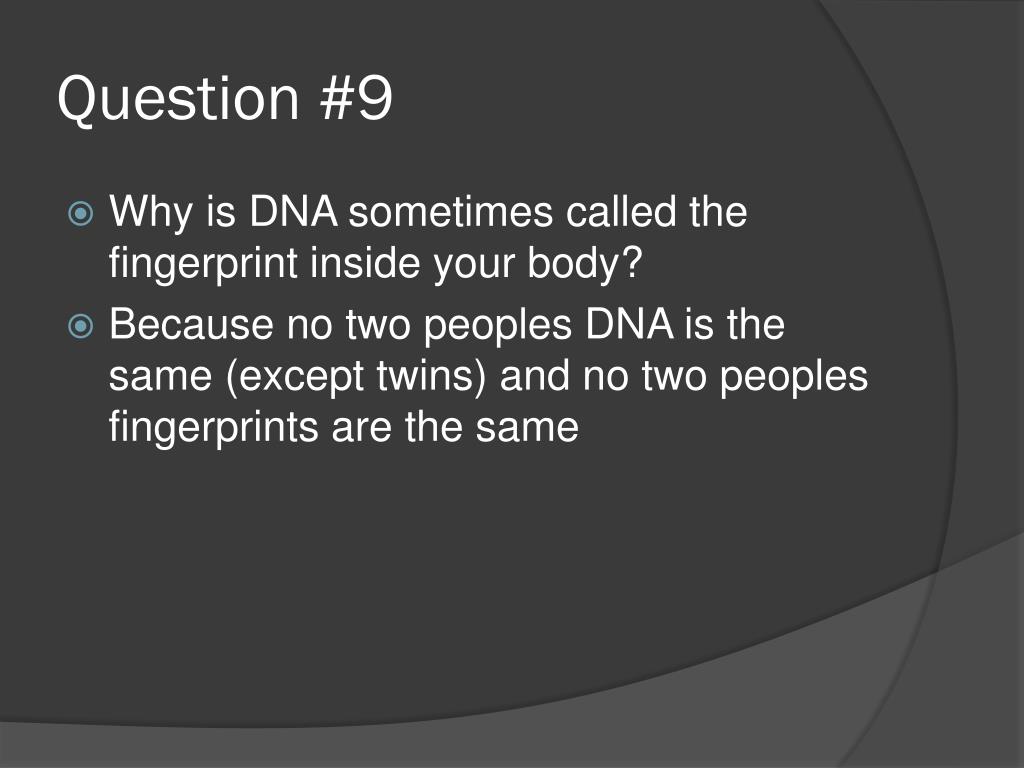 Question #9

Why is DNA sometimes called the fingerprint inside your body?

Because no two peoples DNA is the same (except twins) and no two peoples fingerprints are the same